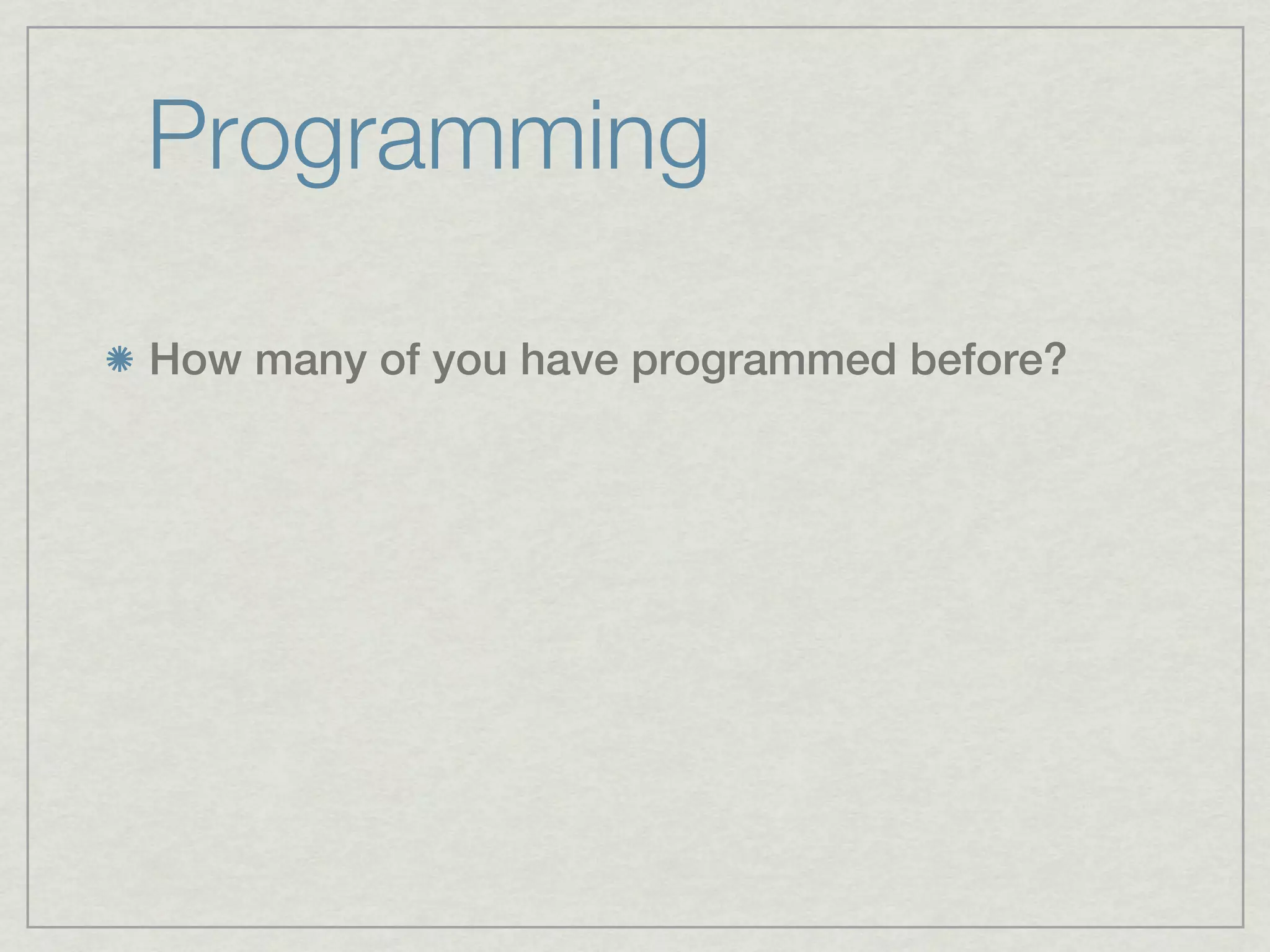 Programming

How many of you have programmed before?